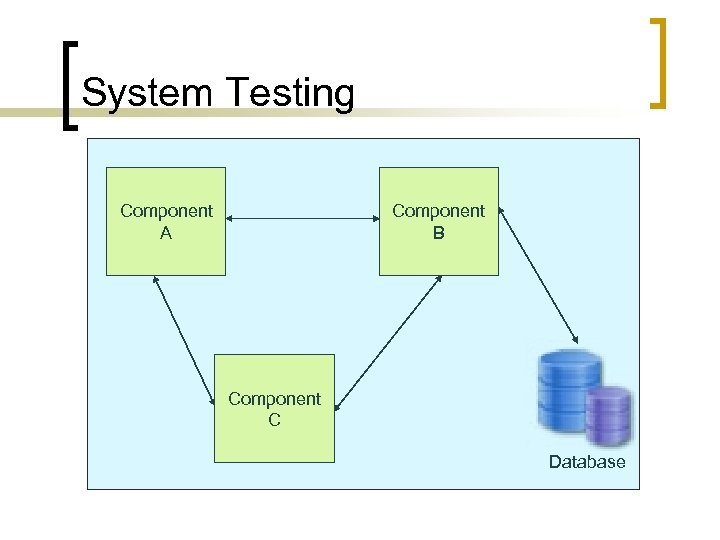 System Testing

Component A

Component B

Component C

Database